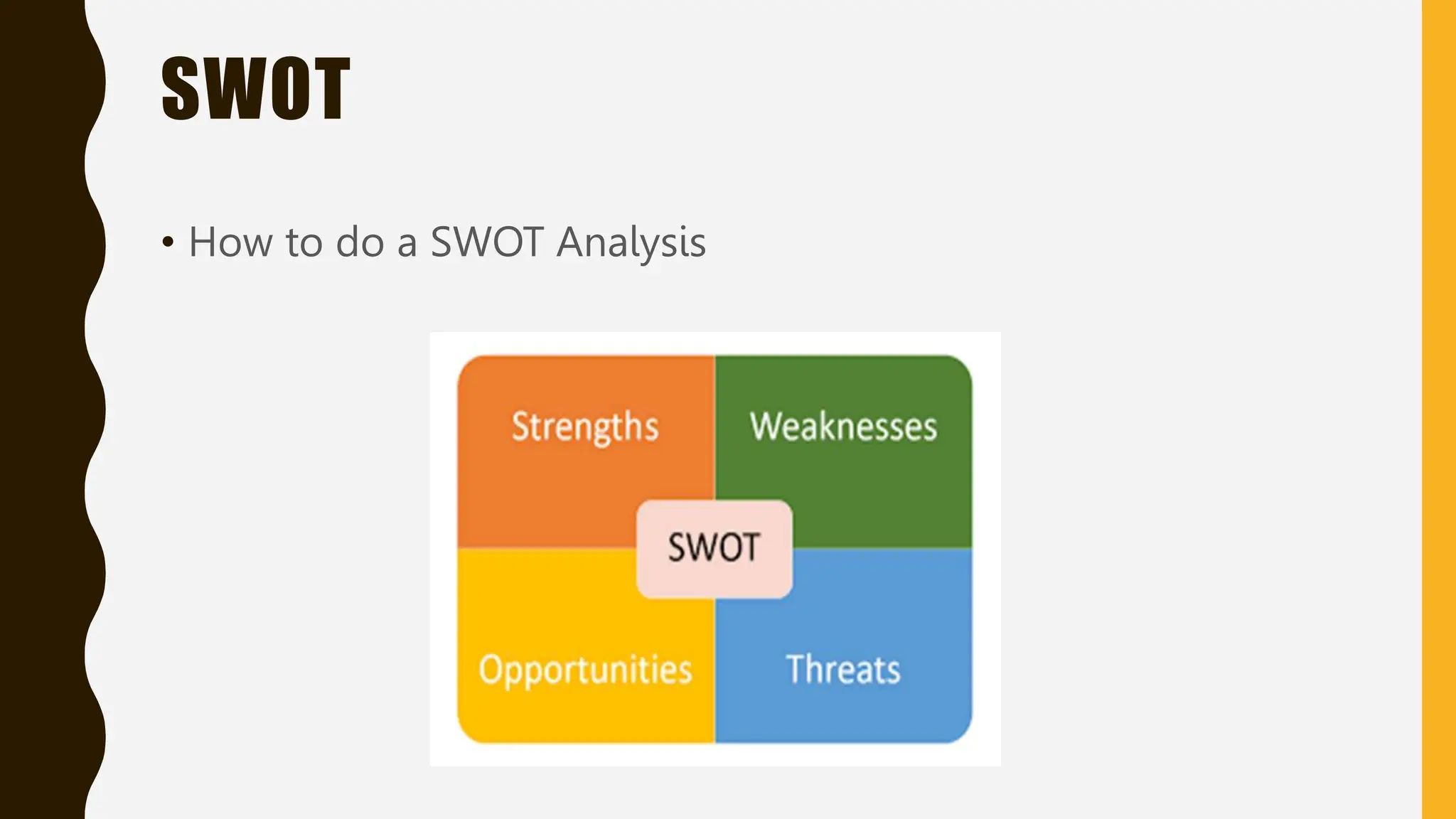 SWOT

• How to do a SWOT Analysis

Strengths
Weaknesses
SWOT
Opportunities
Threats